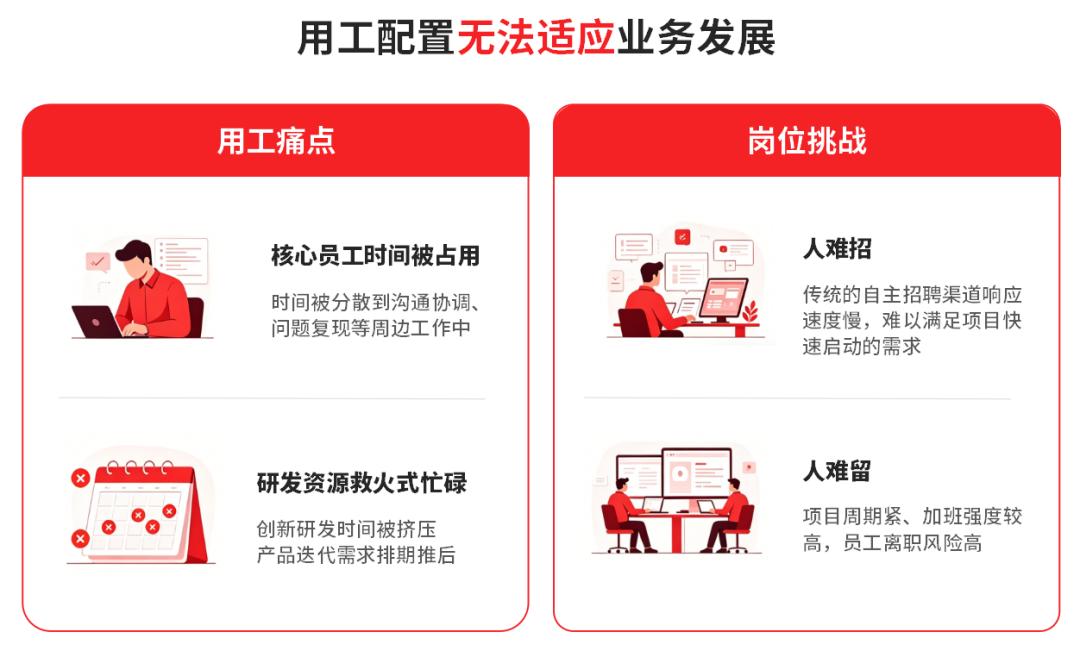 用工配置无法适应业务发展

用工痛点

核心员工时间被占用

时间被分散到沟通协调、问题复现等周边工作中

研发资源救火式忙碌

创新研发时间被挤压
产品迭代需求排期推后

岗位挑战

人难招

传统的自主招聘渠道响应速度慢，难以满足项目快速启动的需求

人难留

项目周期紧、加班强度较高，员工离职风险高